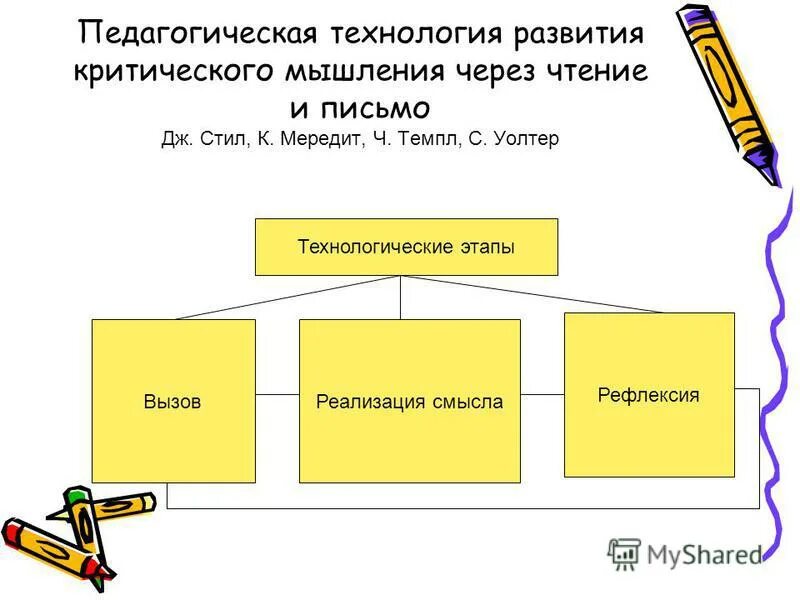 Педагогическая технология развития критического мышления через чтение и письмо
Дж. Стил, К. Мередит, Ч. Темпл, С. Уолтер

Технологические этапы

Вызов

Реализация смысла

Рефлексия

MyShared